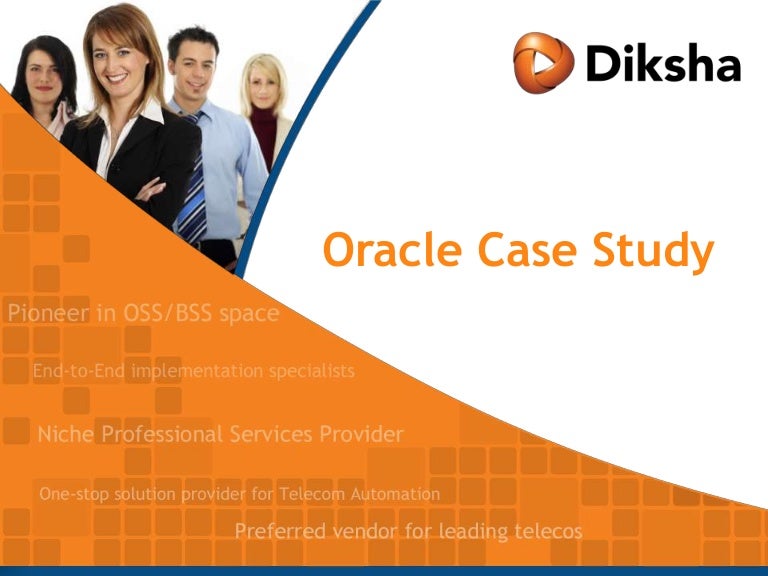 Diksha

Oracle Case Study

Pioneer in OSS/BSS space

End-to-End implementation specialists

Niche Professional Services Provider

One-stop solution provider for Telecom Automation

Preferred vendor for leading telecos